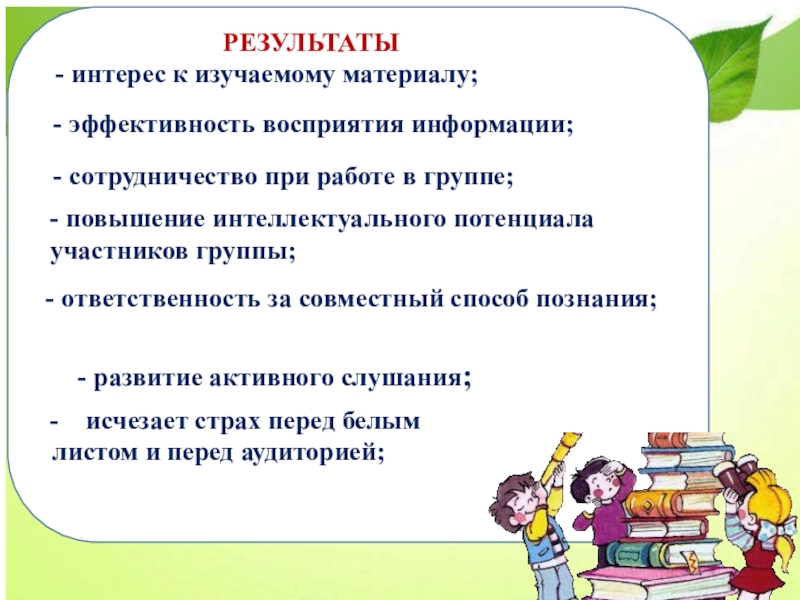 РЕЗУЛЬТАТЫ

- интерес к изучаемому материалу;

- эффективность восприятия информации;

- сотрудничество при работе в группе;

- повышение интеллектуального потенциала участников группы;

- ответственность за совместный способ познания;

- развитие активного слушания;

- исчезает страх перед белым листом и перед аудиторией;